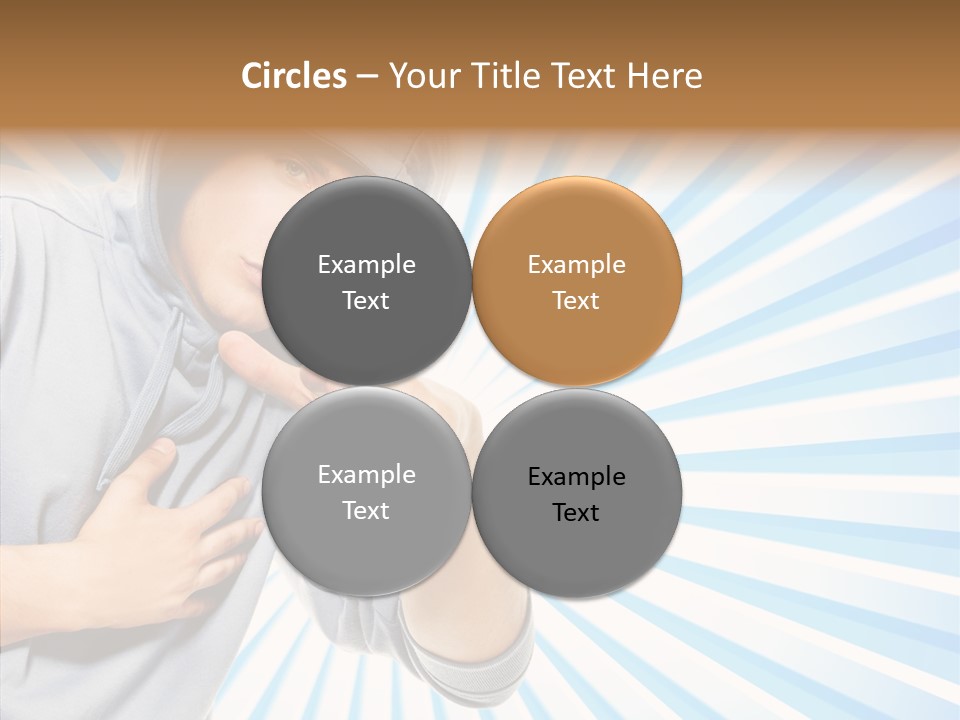 Circles – Your Title Text Here

Example Text

Example Text

Example Text

Example Text